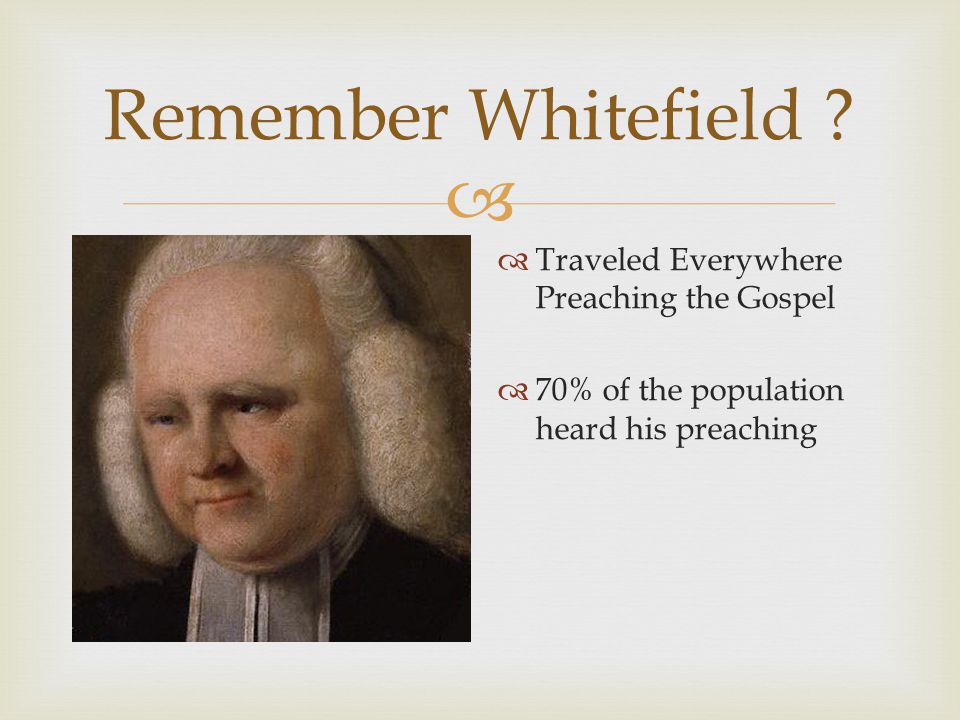 Remember Whitefield ?

Traveled Everywhere Preaching the Gospel

70% of the population heard his preaching